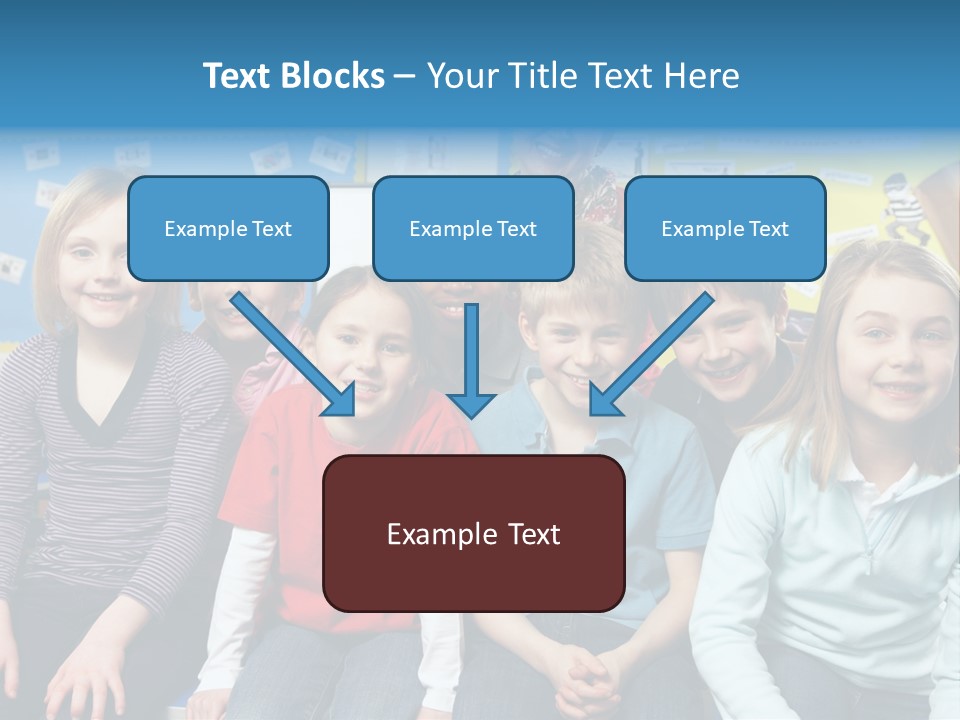 Text Blocks – Your Title Text Here

Example Text

Example Text

Example Text

Example Text